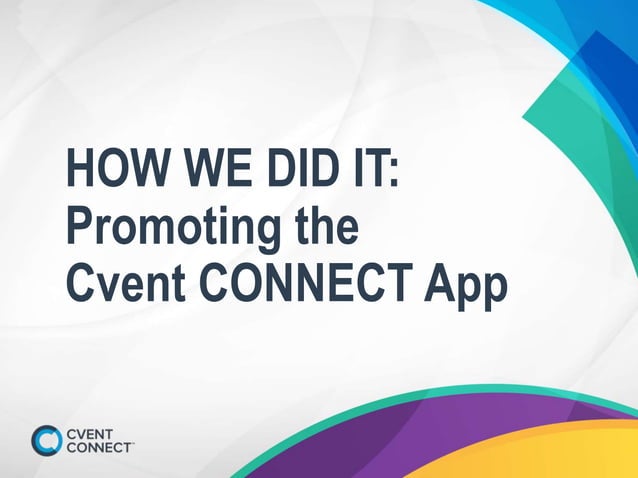 HOW WE DID IT: Promoting the Cvent CONNECT App

CVENT CONNECT™